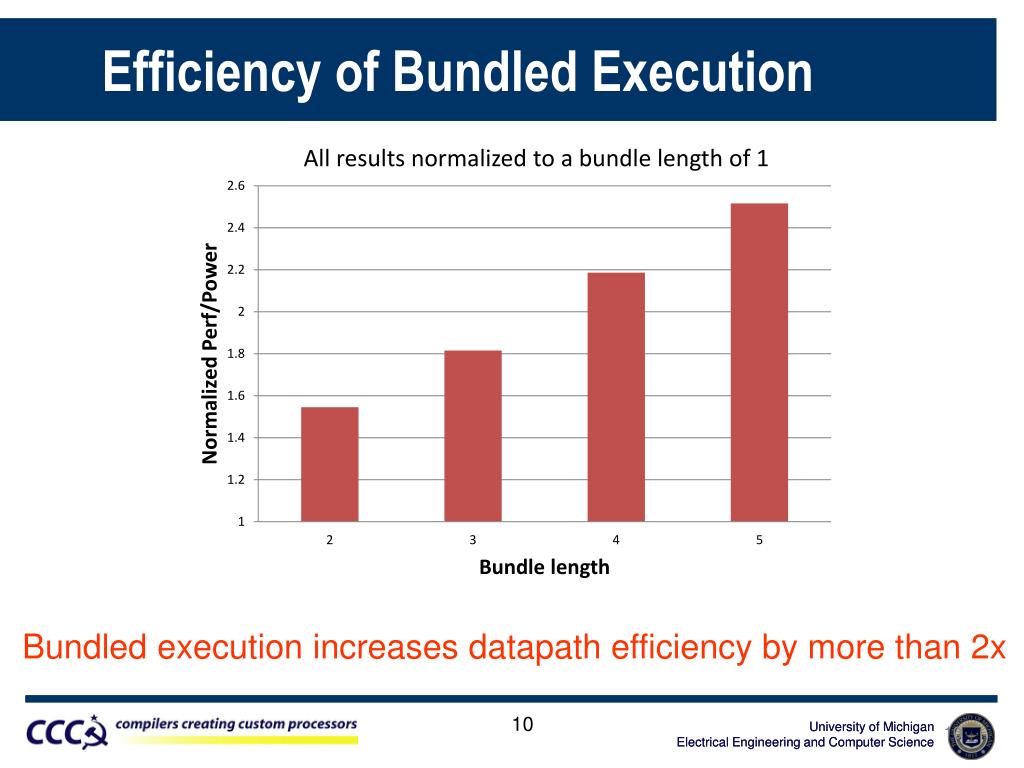 Efficiency of Bundled Execution

All results normalized to a bundle length of 1

Normalized Perf/Power

2.6
2.4
2.2
2
1.8
1.6
1.4
1.2
1

2
3
4
5

Bundle length

Bundled execution increases datapath efficiency by more than 2x

CCC compilers creating custom processors

10

University of Michigan
Electrical Engineering and Computer Science